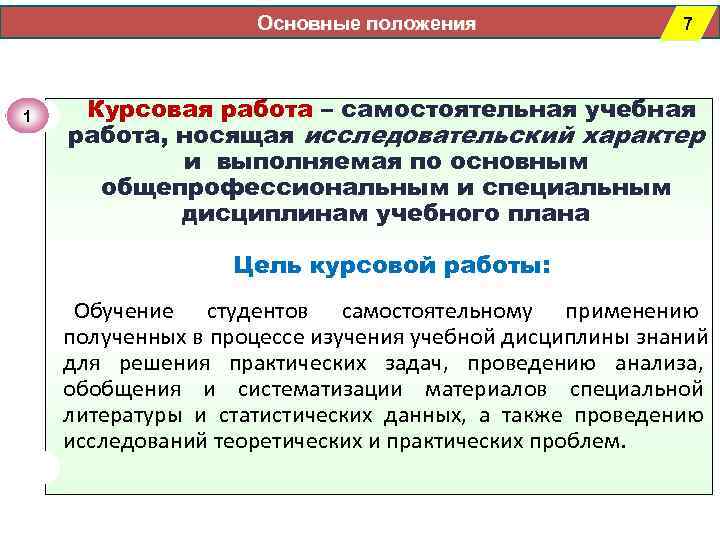 Основные положения

7

1

Курсовая работа – самостоятельная учебная работа, носящая исследовательский характер и выполняемая по основным общепрофессиональным и специальным дисциплинам учебного плана

Цель курсовой работы:

Обучение студентов самостоятельному применению полученных в процессе изучения учебной дисциплины знаний для решения практических задач, проведению анализа, обобщения и систематизации материалов специальной литературы и статистических данных, а также проведению исследований теоретических и практических проблем.